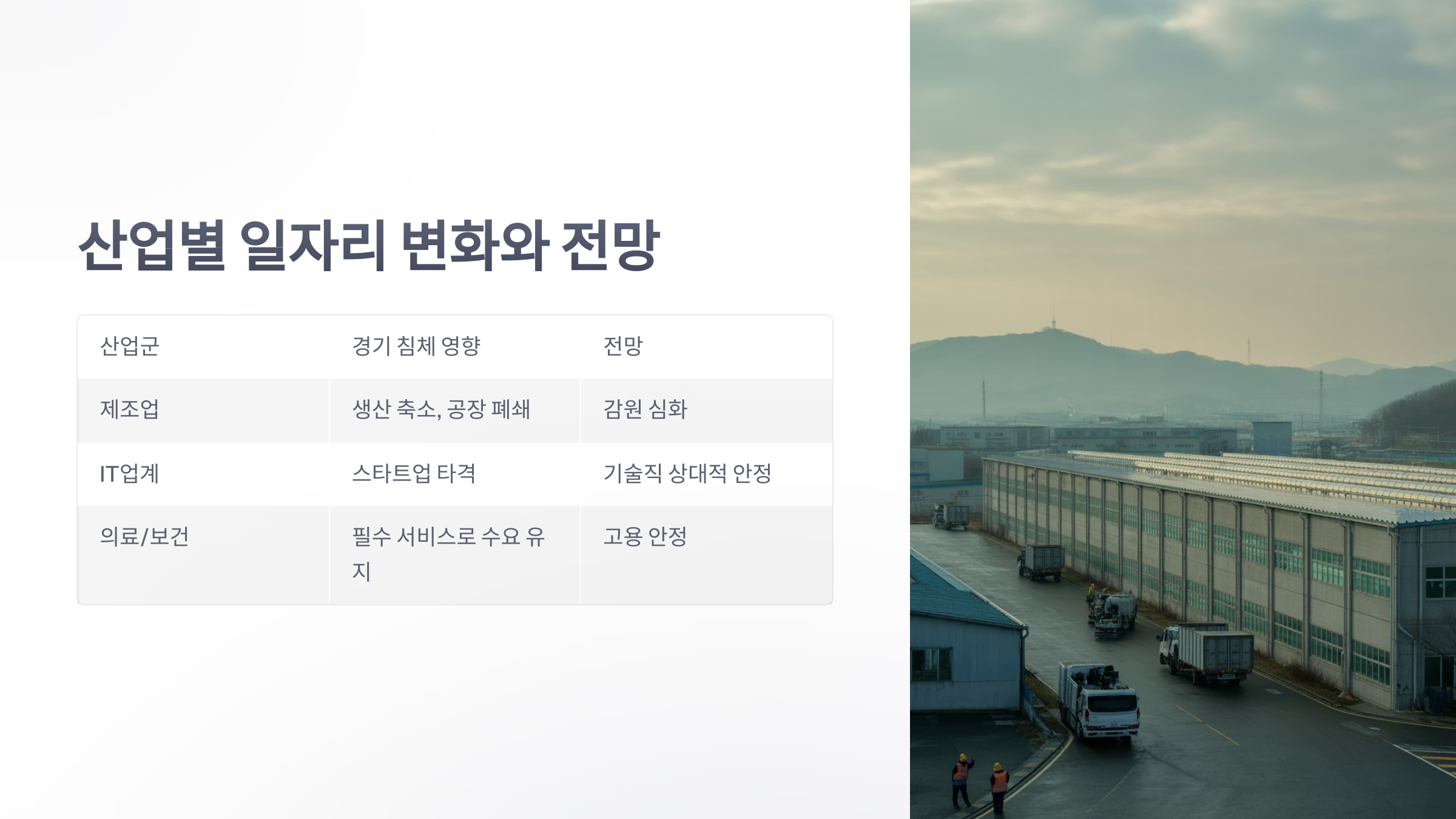 산업별 일자리 변화와 전망

| 산업군 | 경기 침체 영향 | 전망 |
|---|---|---|
| 제조업 | 생산 축소, 공장 폐쇄 | 감원 심화 |
| IT업계 | 스타트업 타격 | 기술직 상대적 안정 |
| 의료/보건 | 필수 서비스로 수요 유지 | 고용 안정 |